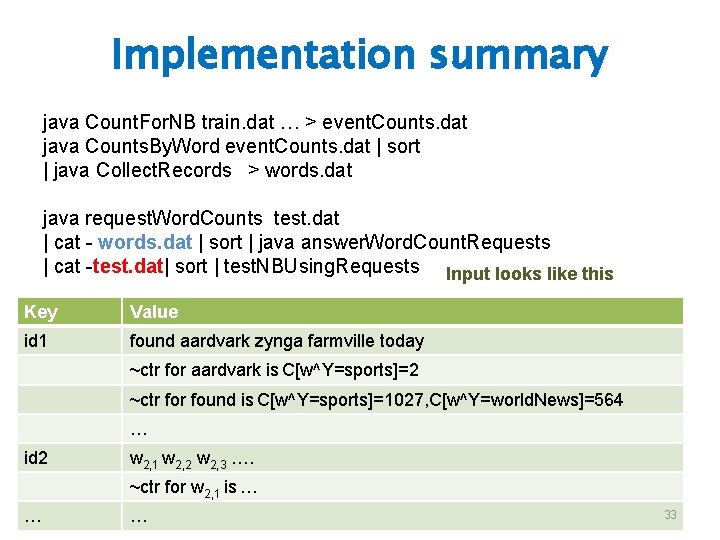 Implementation summary

java CountForNB train.dat … > eventCounts.dat
java CountsByWord eventCounts.dat | sort
| java CollectRecords > words.dat

java requestWordCounts test.dat
| cat - words.dat | sort | java answerWordCountRequests
| cat -test.dat| sort | testNBUsingRequests

Input looks like this

| Key | Value |
|---|---|
| id1 | found aardvark zynga farmville today |
| | ~ctr for aardvark is C[w^Y=sports]=2 |
| | ~ctr for found is C[w^Y=sports]=1027,C[w^Y=worldNews]=564 |
| | … |
| id2 | $w_{2,1}$ $w_{2,2}$ $w_{2,3}$ …. |
| | ~ctr for $w_{2,1}$ is … |
| … | … |

33